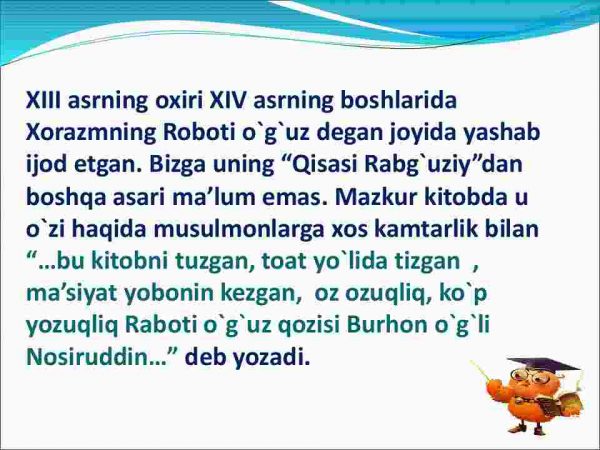 XIII asrning oxiri XIV asrning boshlarida Xorazmning Roboti o`g`uz degan joyida yashab ijod etgan. Bizga uning “Qisasi Rabg`uziy”dan boshqa asari ma’lum emas. Mazkur kitobda u o`zi haqida musulmonlarga xos kamtarlik bilan “…bu kitobni tuzgan, toat yo`lida tizgan , ma’siyat yobonin kezgan, oz ozuqliq, ko`p yozuqliq Raboti o`g`uz qozisi Burhon o`g`li Nosiruddin…” deb yozadi.